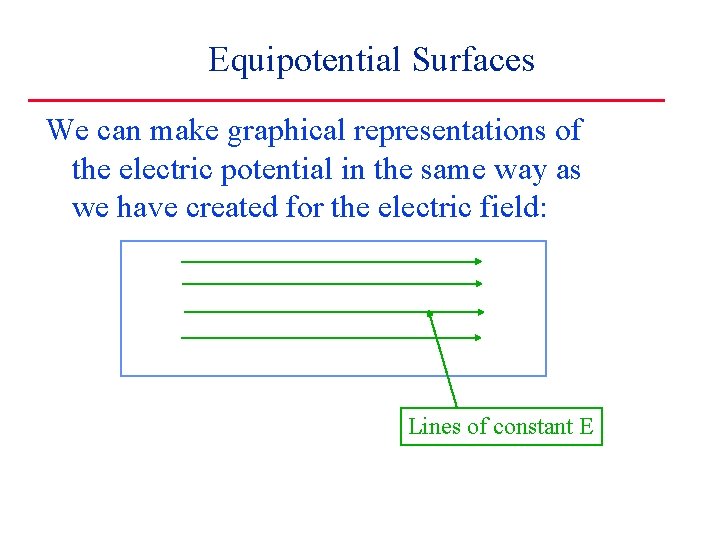 Equipotential Surfaces

We can make graphical representations of the electric potential in the same way as we have created for the electric field:

Lines of constant E